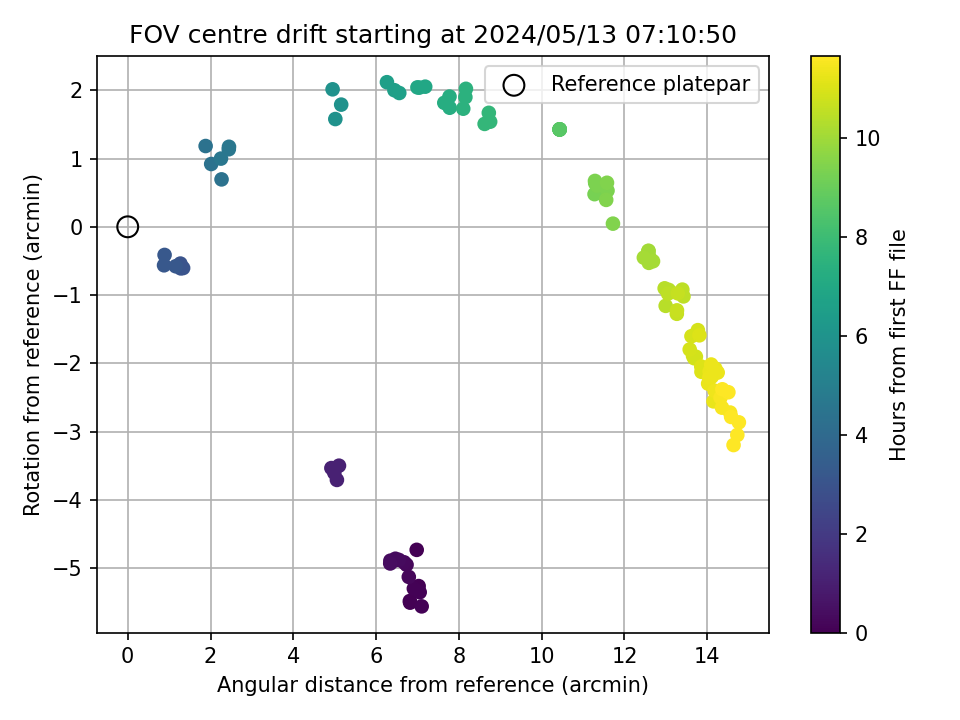 FOV centre drift starting at 2024/05/13 07:10:50

Reference platepar

Rotation from reference (arcmin)

2
1
0
−1
−2
−3
−4
−5

0
2
4
6
8
10
12
14

Angular distance from reference (arcmin)

Hours from first FF file

10
8
6
4
2
0